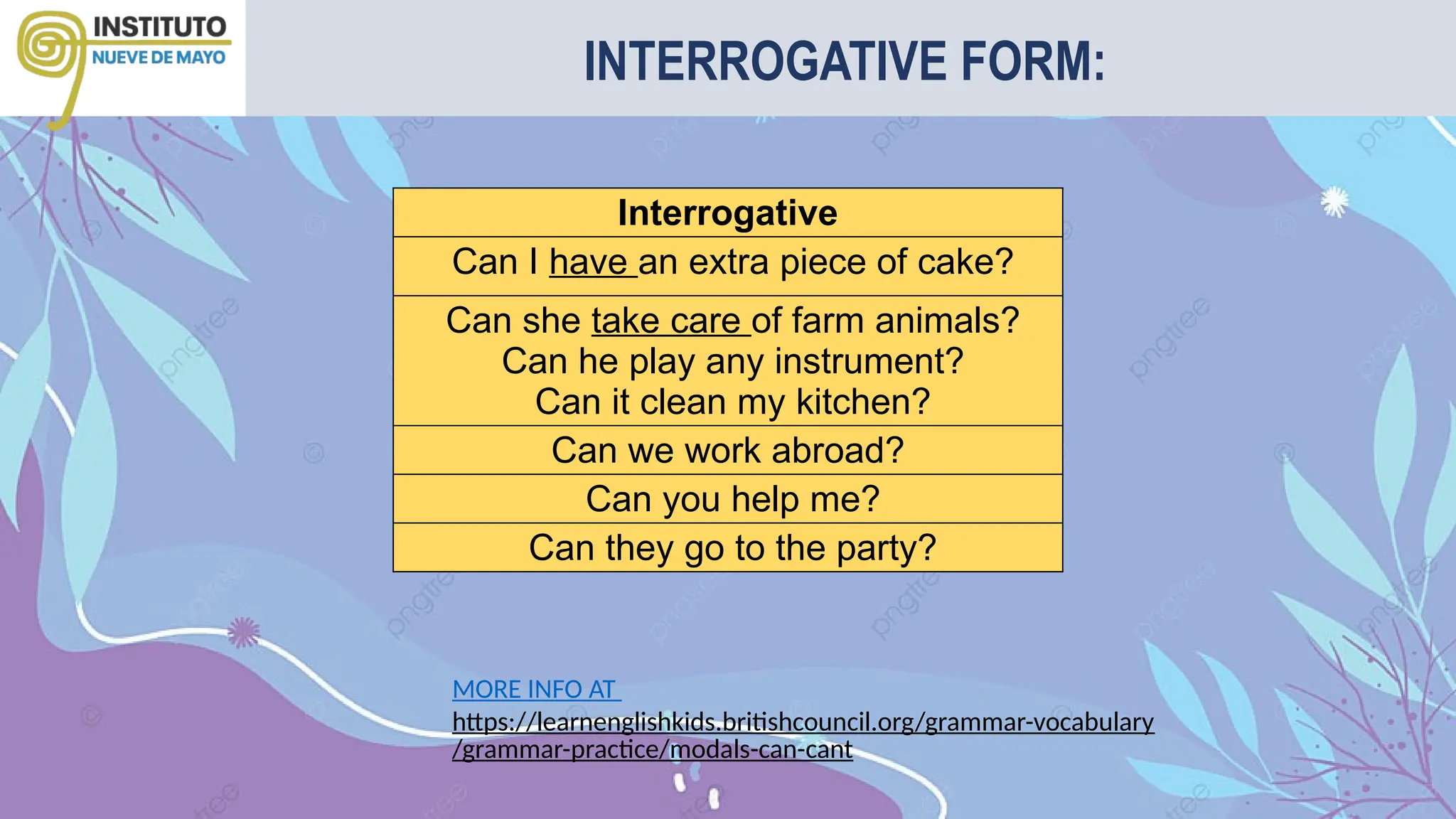 INSTITUTO
NUEVE DE MAYO

INTERROGATIVE FORM:

| Interrogative |
|---|
| Can I have an extra piece of cake? |
| Can she take care of farm animals? Can he play any instrument? Can it clean my kitchen? |
| Can we work abroad? |
| Can you help me? |
| Can they go to the party? |

MORE INFO AT
https://learnenglishkids.britishcouncil.org/grammar-vocabulary/grammar-practice/modals-can-cant

pngtree